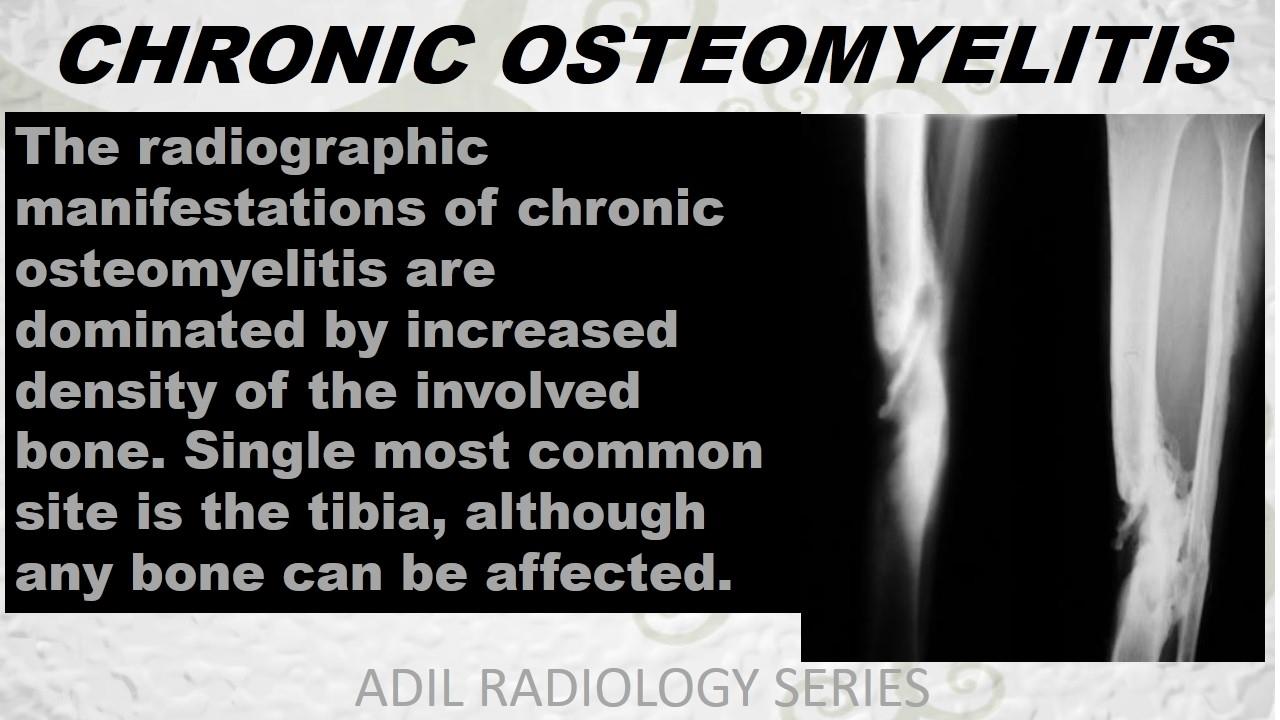 CHRONIC OSTEOMYELITIS

The radiographic manifestations of chronic osteomyelitis are dominated by increased density of the involved bone. Single most common site is the tibia, although any bone can be affected.

ADIL RADIOLOGY SERIES